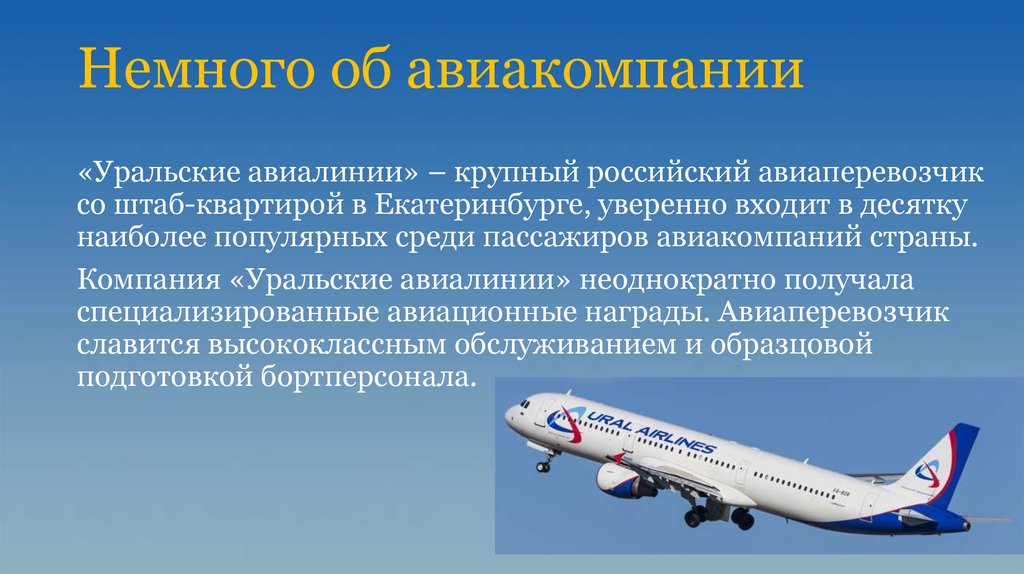 Немного об авиакомпании

«Уральские авиалинии» – крупный российский авиаперевозчик со штаб-квартирой в Екатеринбурге, уверенно входит в десятку наиболее популярных среди пассажиров авиакомпаний страны.

Компания «Уральские авиалинии» неоднократно получала специализированные авиационные награды. Авиаперевозчик славится высококлассным обслуживанием и образцовой подготовкой бортперсонала.

URAL AIRLINES